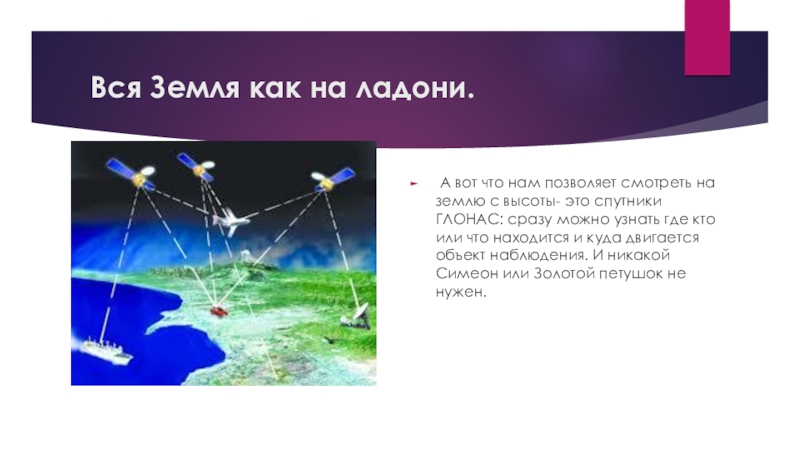 Вся Земля как на ладони.

А вот что нам позволяет смотреть на землю с высоты- это спутники ГЛОНАС: сразу можно узнать где кто или что находится и куда двигается объект наблюдения. И никакой Симеон или Золотой петушок не нужен.